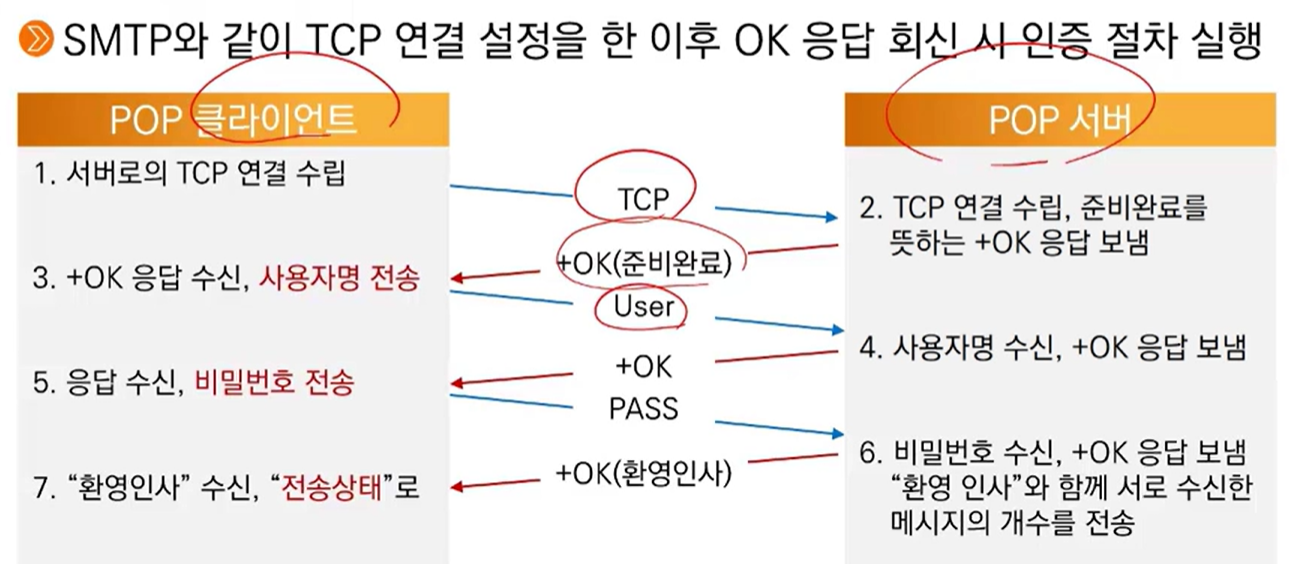 SMTP와 같이 TCP 연결 설정을 한 이후 OK 응답 회신 시 인증 절차 실행

POP 클라이언트

1. 서버로의 TCP 연결 수립

3. +OK 응답 수신, 사용자명 전송

5. 응답 수신, 비밀번호 전송

7. “환영인사” 수신, “전송상태”로

TCP

+OK(준비완료)

User

+OK

PASS

+OK(환영인사)

POP 서버

2. TCP 연결 수립, 준비완료를 뜻하는 +OK 응답 보냄

4. 사용자명 수신, +OK 응답 보냄

6. 비밀번호 수신, +OK 응답 보냄 “환영 인사”와 함께 서로 수신한 메시지의 개수를 전송